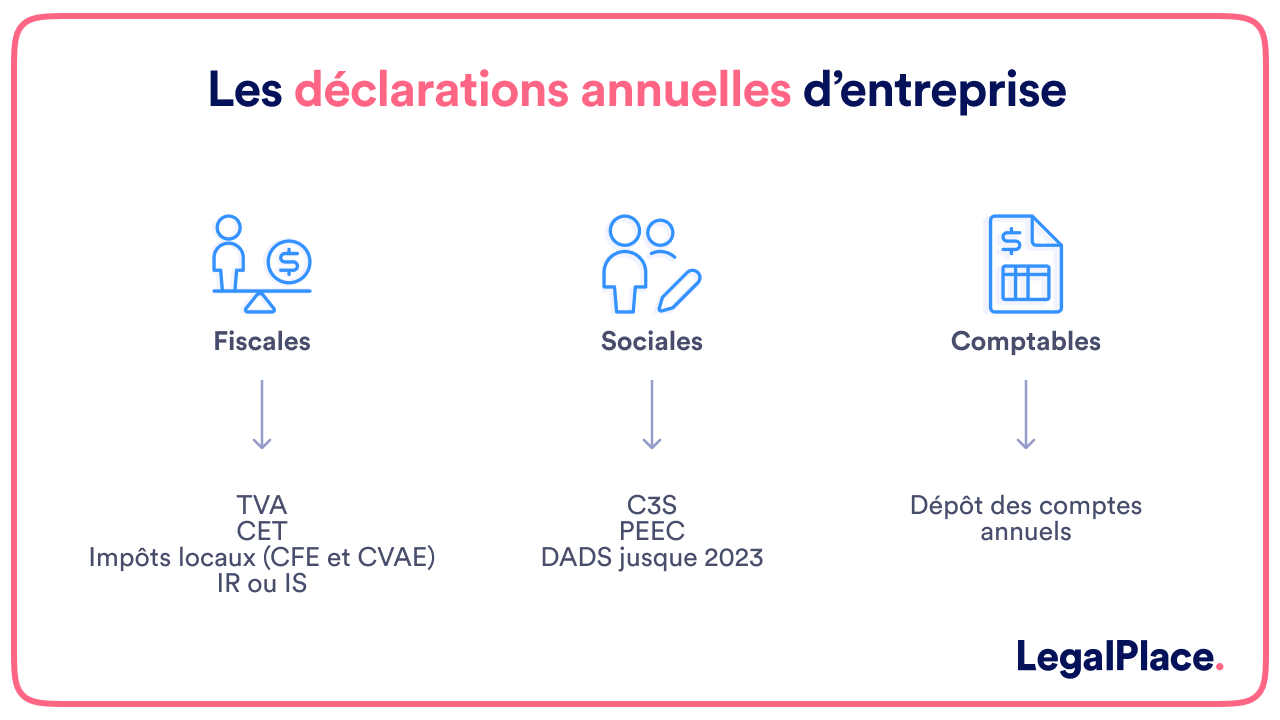 Les déclarations annuelles d'entreprise

Fiscales

TVA
CET
Impôts locaux (CFE et CVAE)
IR ou IS

Sociales

C3S
PEEC
DADS jusque 2023

Comptables

Dépôt des comptes annuels

LegalPlace.